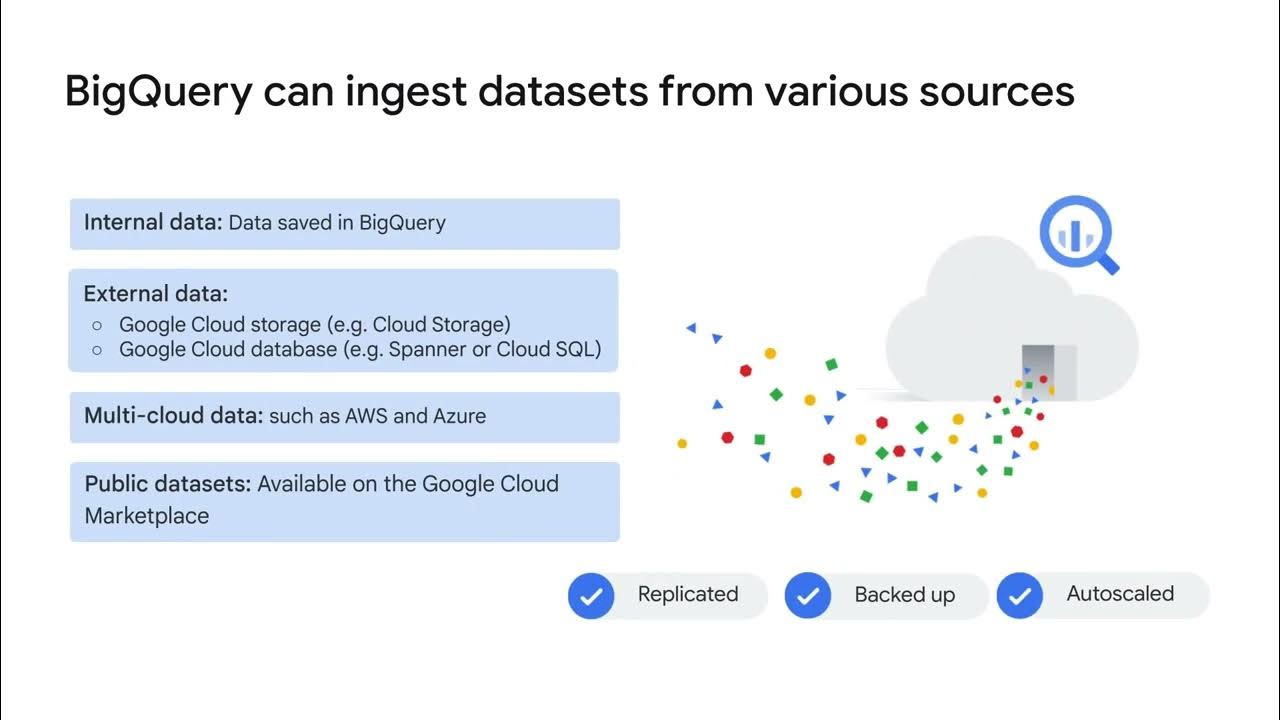 BigQuery can ingest datasets from various sources

Internal data: Data saved in BigQuery

External data:
○ Google Cloud storage (e.g. Cloud Storage)
○ Google Cloud database (e.g. Spanner or Cloud SQL)

Multi-cloud data: such as AWS and Azure

Public datasets: Available on the Google Cloud Marketplace

Replicated

Backed up

Autoscaled